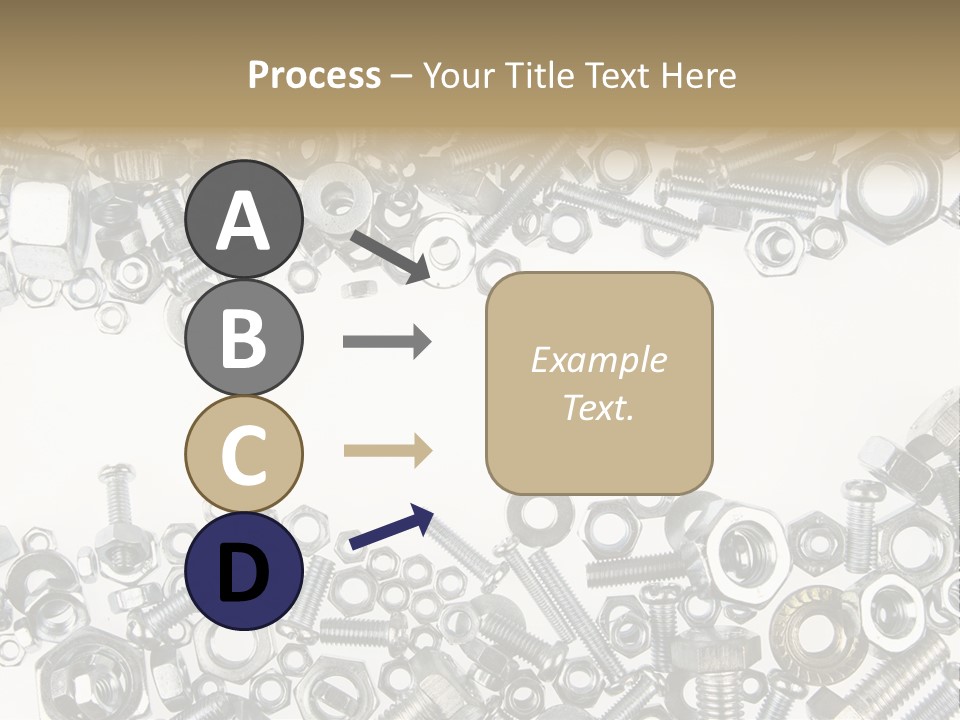 Process – Your Title Text Here

A

B

C

D

Example Text.